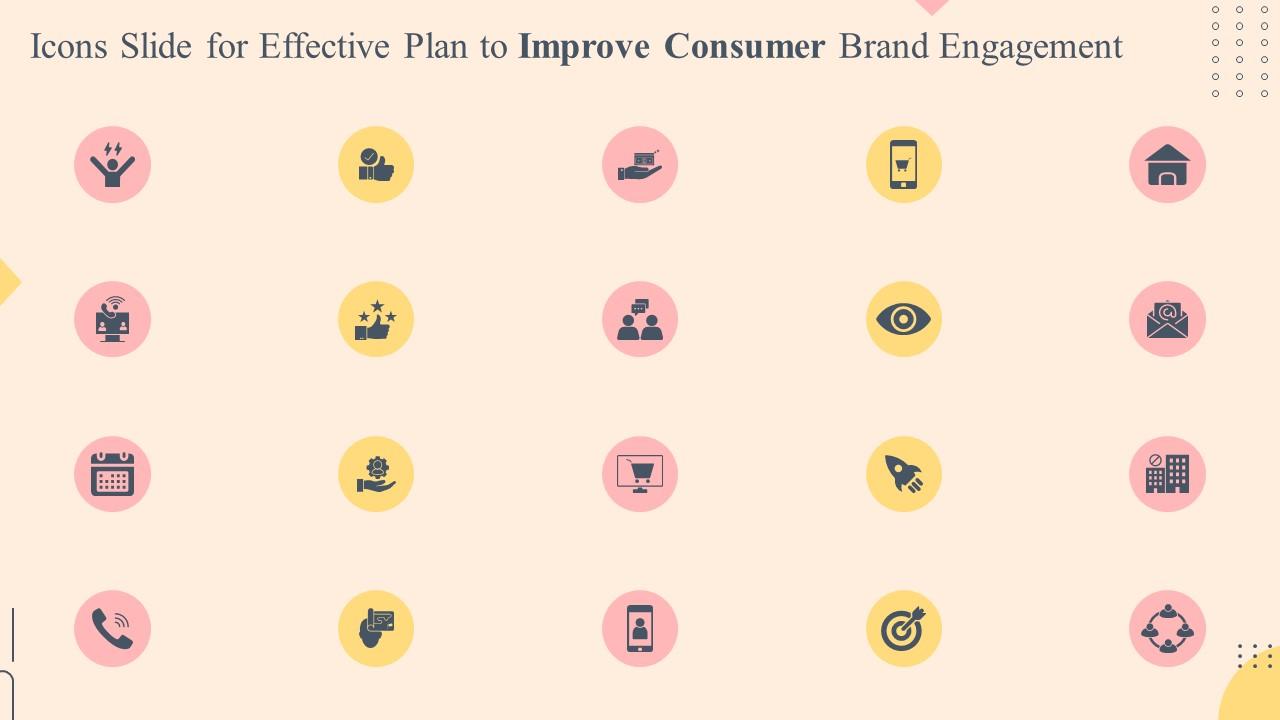 Icons Slide for Effective Plan to Improve Consumer Brand Engagement